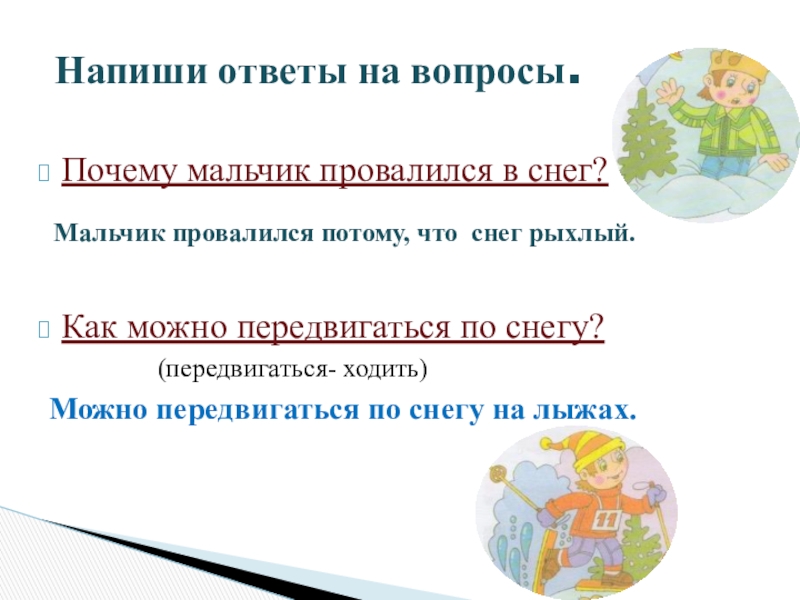 Напиши ответы на вопросы.

Почему мальчик провалился в снег?

Мальчик провалился потому, что снег рыхлый.

Как можно передвигаться по снегу?

(передвигаться- ходить)

Можно передвигаться по снегу на лыжах.

11